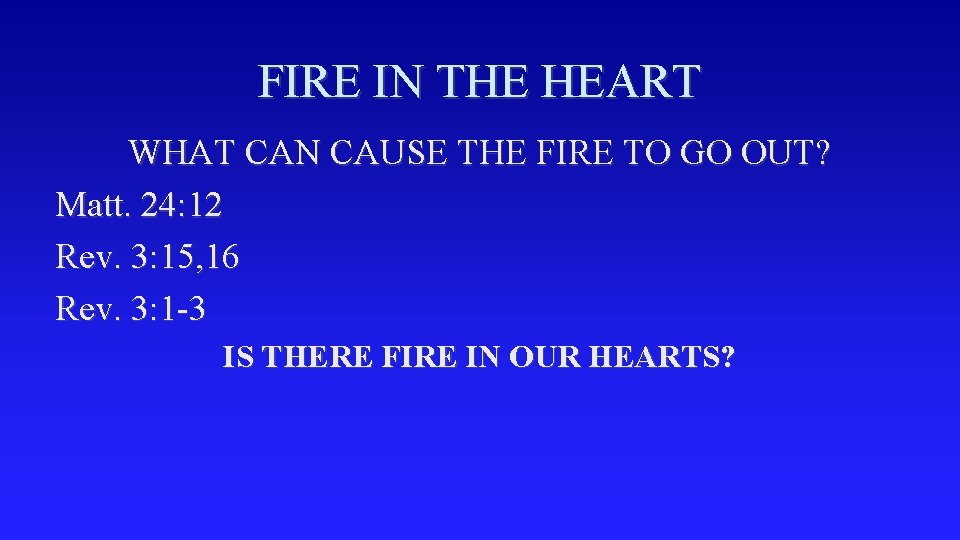 FIRE IN THE HEART

WHAT CAN CAUSE THE FIRE TO GO OUT?

Matt. 24:12

Rev. 3:15,16

Rev. 3:1-3

IS THERE FIRE IN OUR HEARTS?